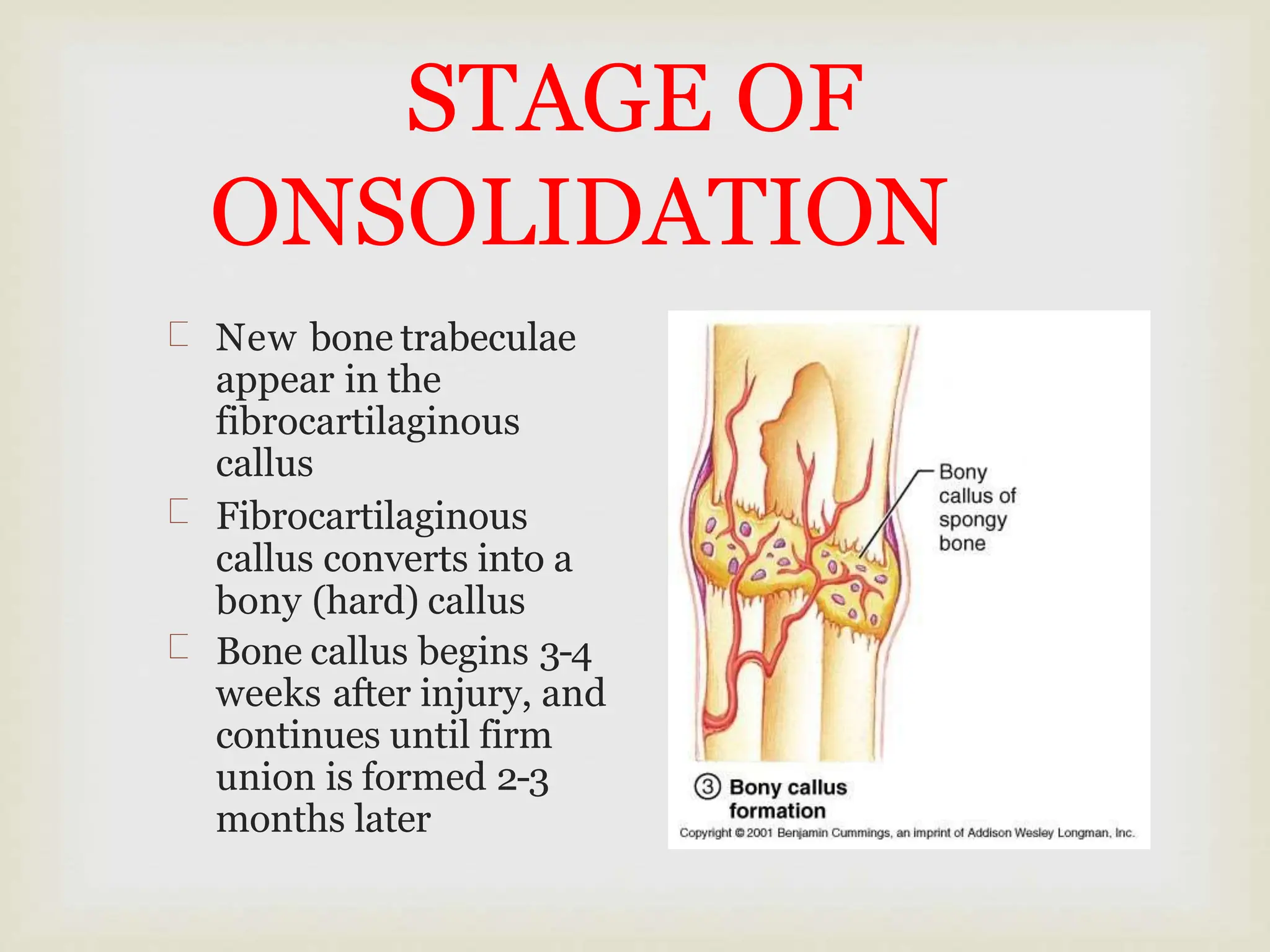 STAGE OF ONSOLIDATION

New bone trabeculae appear in the fibrocartilaginous callus

Fibrocartilaginous callus converts into a bony (hard) callus

Bone callus begins 3-4 weeks after injury, and continues until firm union is formed 2-3 months later

Bony callus of spongy bone

③ Bony callus formation

Copyright © 2001 Benjamin Cummings, an imprint of Addison Wesley Longman, Inc.